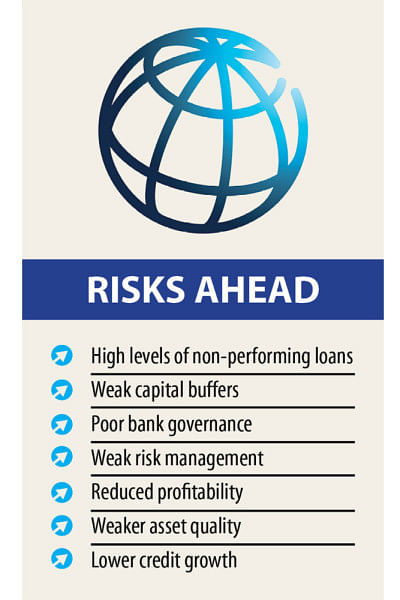 RISKS AHEAD

High levels of non-performing loans
Weak capital buffers
Poor bank governance
Weak risk management
Reduced profitability
Weaker asset quality
Lower credit growth